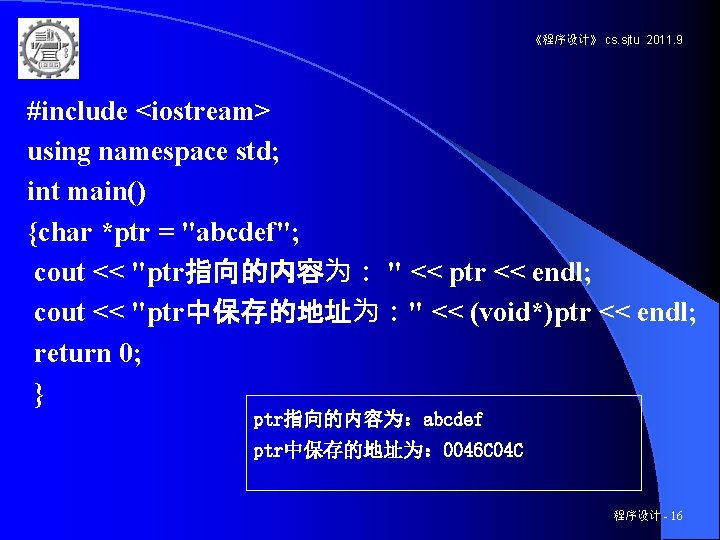 《程序设计》 cs.sjtu 2011.9

#include <iostream>
using namespace std;
int main()
{char *ptr = "abcdef";
cout << "ptr指向的内容为： " << ptr << endl;
cout << "ptr中保存的地址为：" << (void*)ptr << endl;
return 0;
}

ptr指向的内容为：abcdef
ptr中保存的地址为：0046C04C

程序设计 - 16